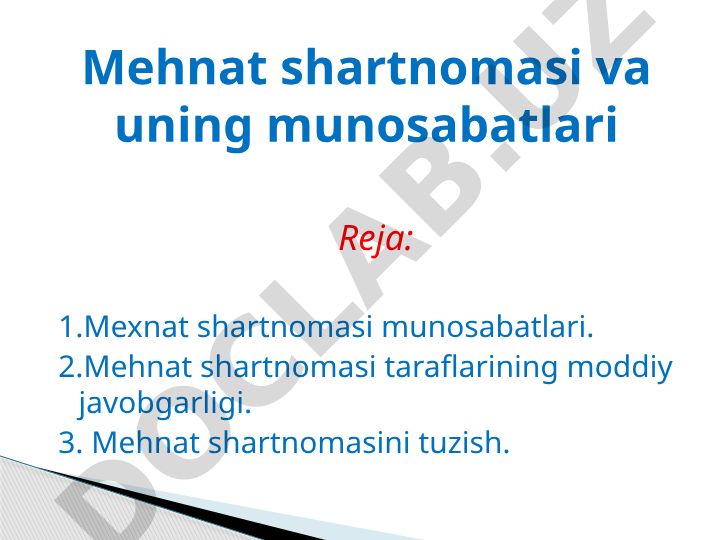 Mehnat shartnomasi va uning munosabatlari

Reja:

1.Mexnat shartnomasi munosabatlari.
2.Mehnat shartnomasi taraflarining moddiy javobgarligi.
3. Mehnat shartnomasini tuzish.

DOCLAB.UZ